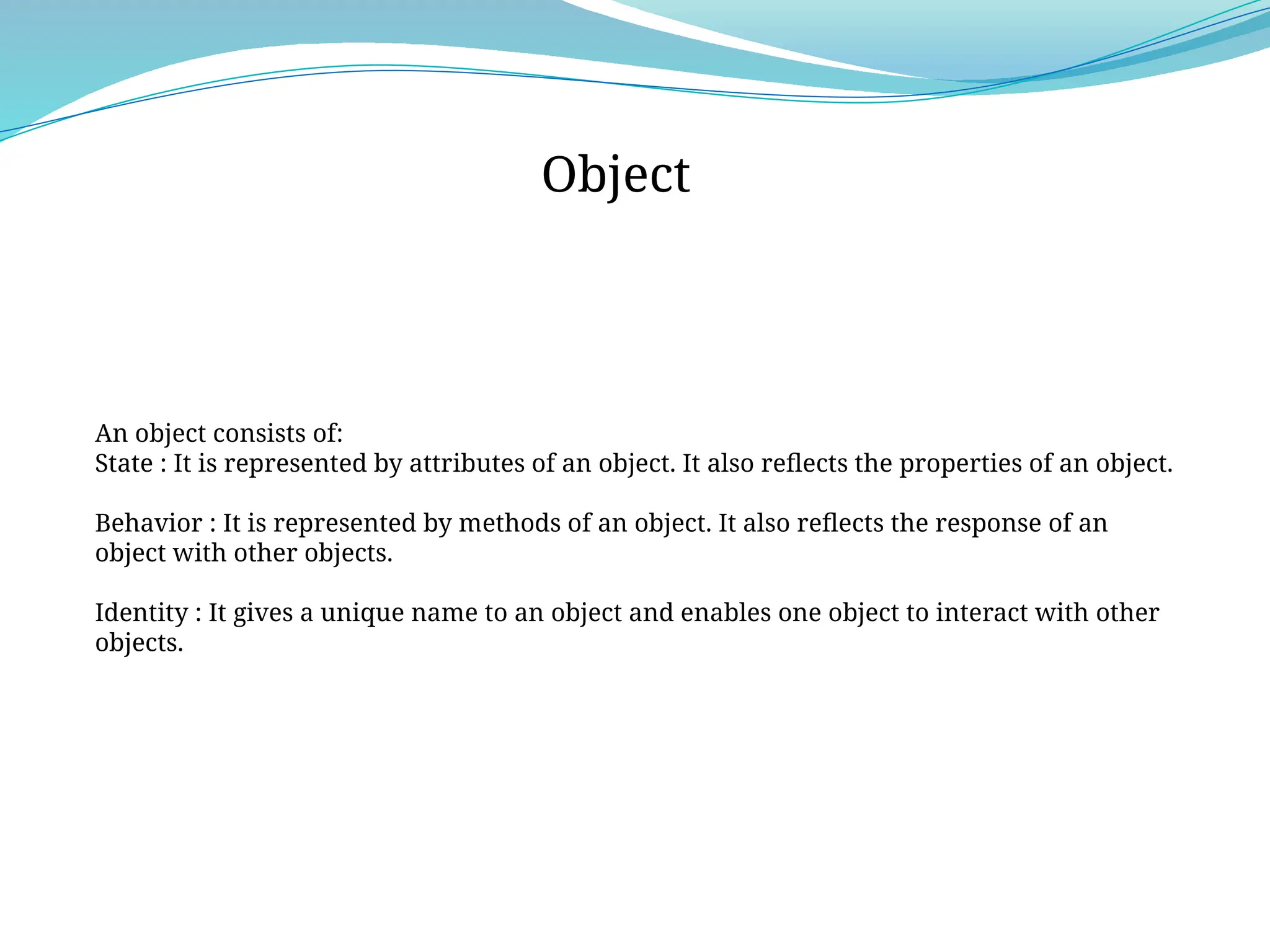 Object

An object consists of:
State : It is represented by attributes of an object. It also reflects the properties of an object.

Behavior : It is represented by methods of an object. It also reflects the response of an object with other objects.

Identity : It gives a unique name to an object and enables one object to interact with other objects.